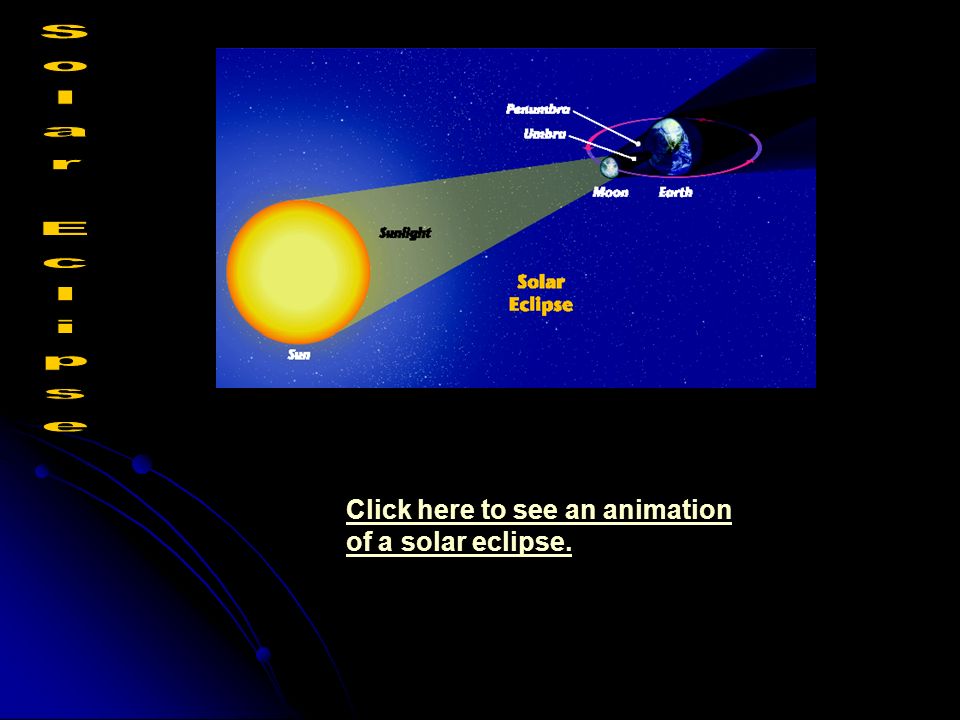 Solar Eclipse

Penumbra
Umbra
Moon
Earth
Sunlight
Solar Eclipse
Sun

Click here to see an animation of a solar eclipse.